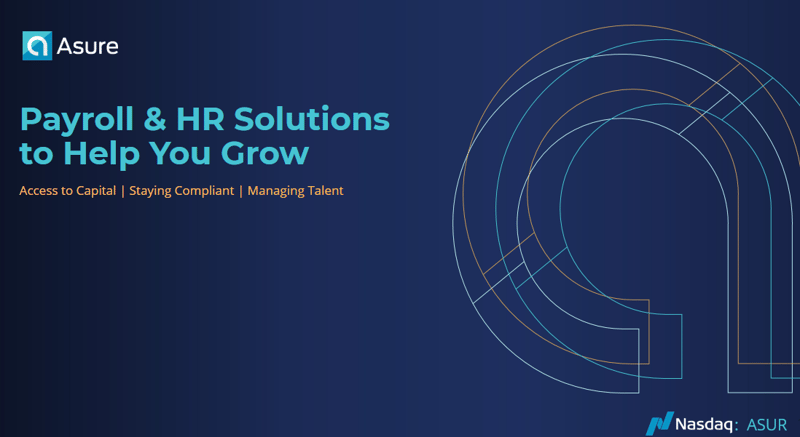 Asure

Payroll & HR Solutions to Help You Grow

Access to Capital | Staying Compliant | Managing Talent

Nasdaq: ASUR